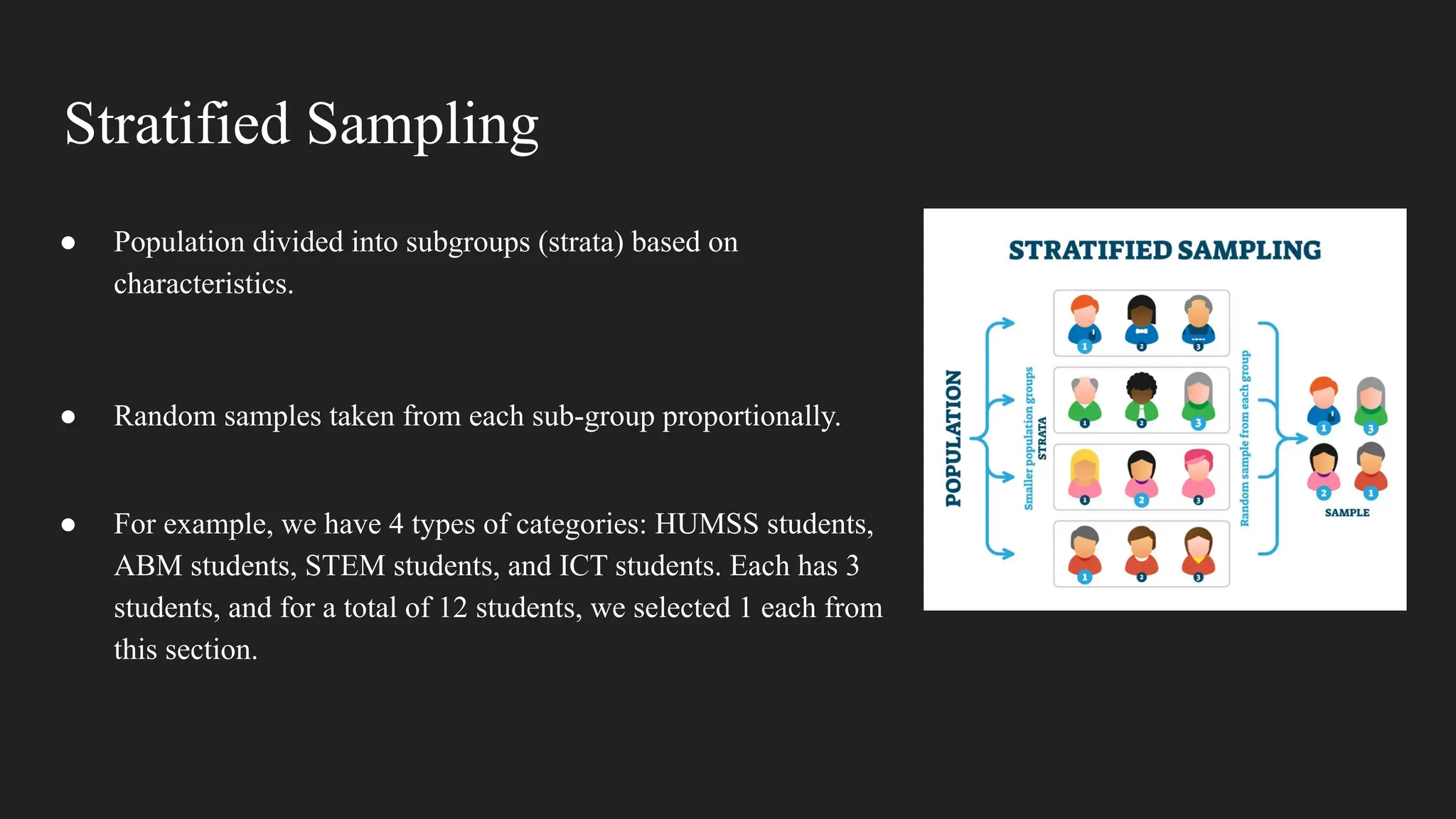 Stratified Sampling

● Population divided into subgroups (strata) based on characteristics.

● Random samples taken from each sub-group proportionally.

● For example, we have 4 types of categories: HUMSS students, ABM students, STEM students, and ICT students. Each has 3 students, and for a total of 12 students, we selected 1 each from this section.

STRATIFIED SAMPLING

POPULATION

Smaller population groups
STRATA

1 2 3
1 2 3
1 2 3
1 2 3

Random sample from each group

1 3
2 1

SAMPLE